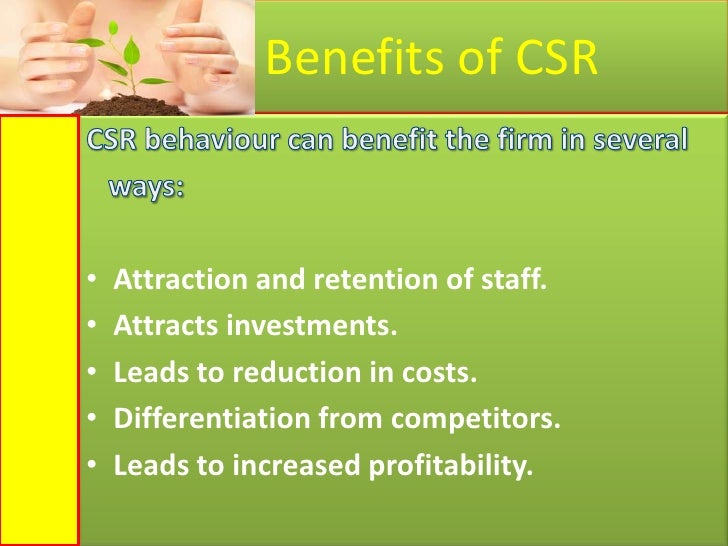 Benefits of CSR

CSR behaviour can benefit the firm in several ways:

• Attraction and retention of staff.
• Attracts investments.
• Leads to reduction in costs.
• Differentiation from competitors.
• Leads to increased profitability.